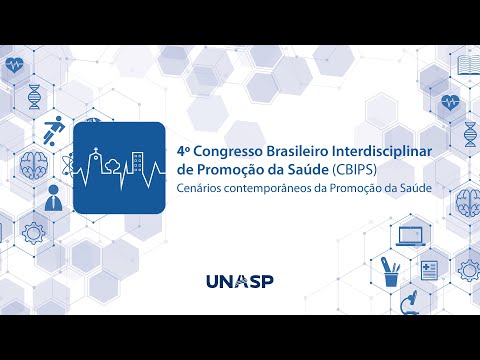 4º Congresso Brasileiro Interdisciplinar de Promoção da Saúde (CBIPS)
Cenários contemporâneos da Promoção da Saúde

UNASP